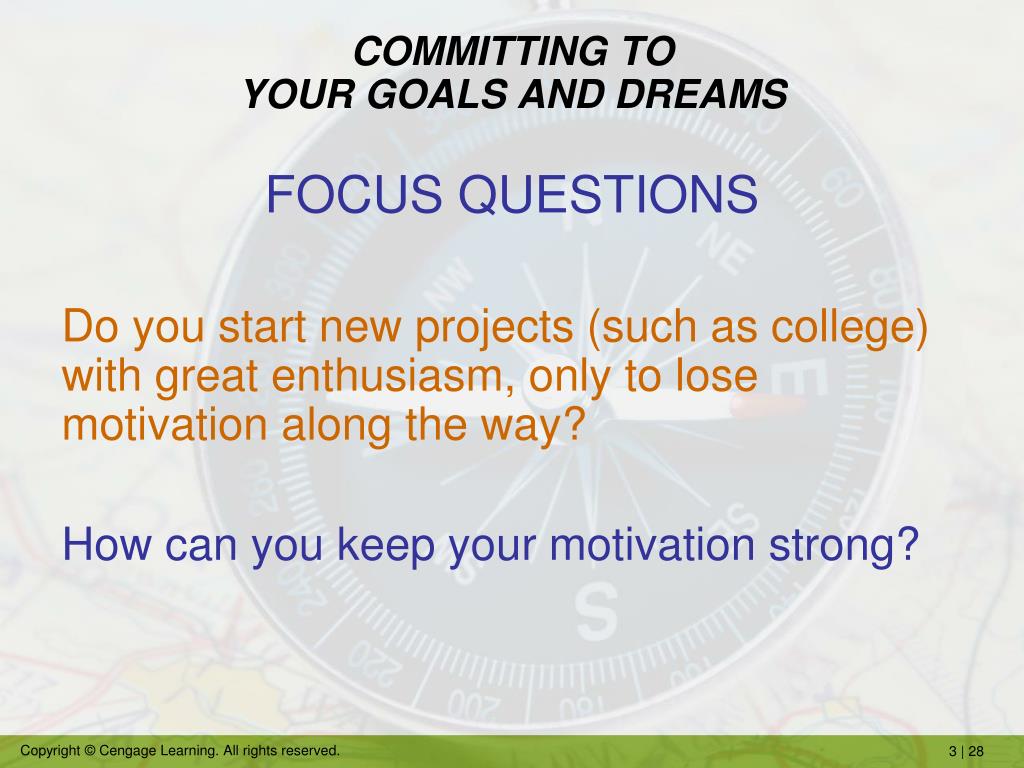 COMMITTING TO
YOUR GOALS AND DREAMS

FOCUS QUESTIONS

Do you start new projects (such as college) with great enthusiasm, only to lose motivation along the way?

How can you keep your motivation strong?

Copyright © Cengage Learning. All rights reserved.

3 | 28